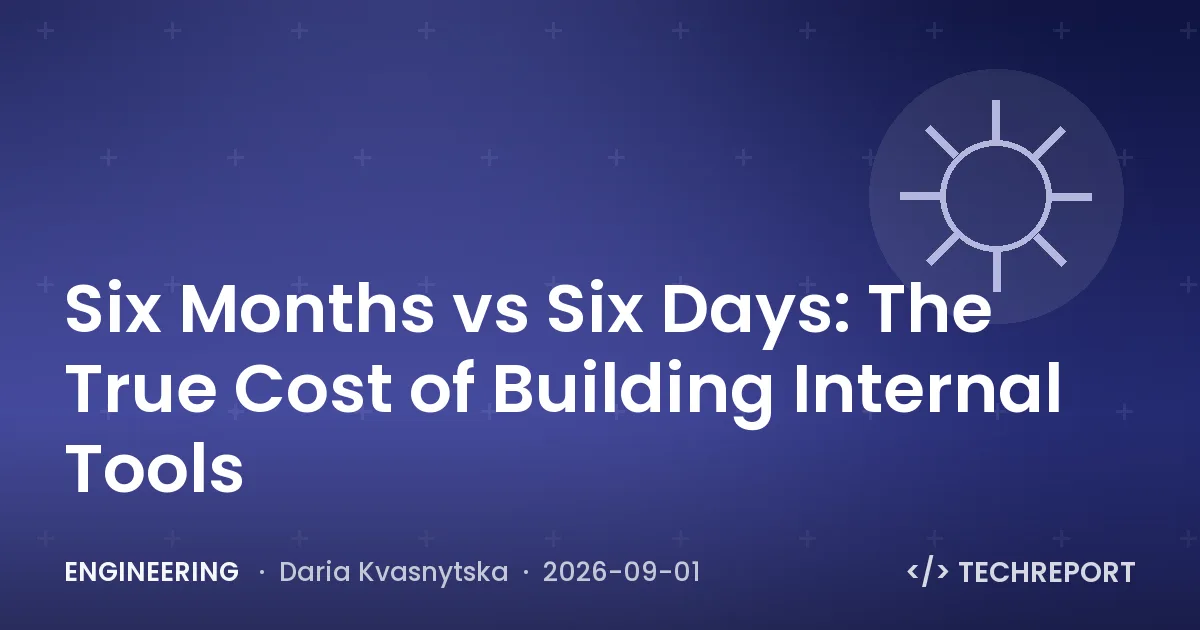 Six Months vs Six Days: The True Cost of Building Internal Tools

ENGINEERING · Daria Kvasnytska · 2026-09-01

</> TECHREPORT